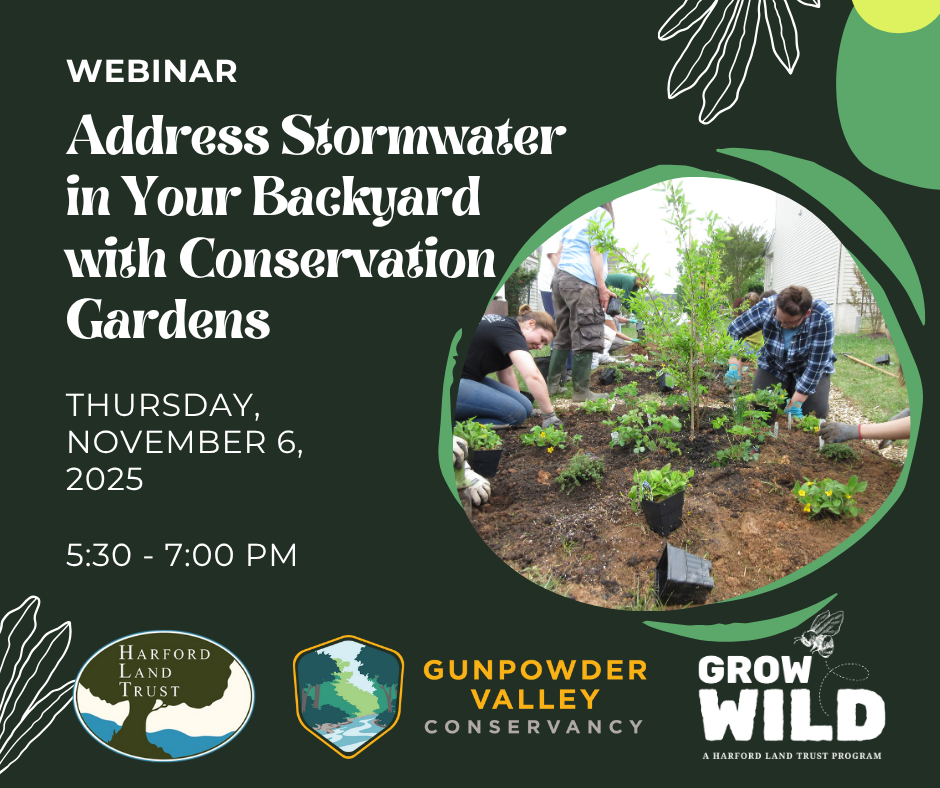 WEBINAR

Address Stormwater in Your Backyard with Conservation Gardens

THURSDAY, NOVEMBER 6, 2025

5:30 - 7:00 PM

HARFORD LAND TRUST

GUNPOWDER VALLEY CONSERVANCY

GROW WILD

A HARFORD LAND TRUST PROGRAM